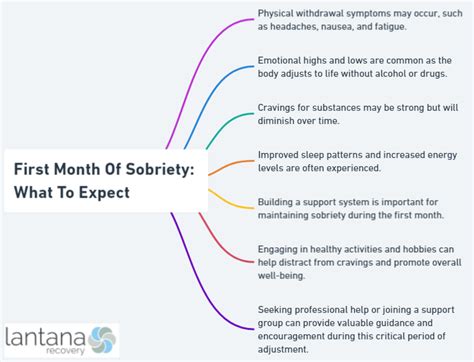 First Month Of Sobriety: What To Expect

Physical withdrawal symptoms may occur, such as headaches, nausea, and fatigue.

Emotional highs and lows are common as the body adjusts to life without alcohol or drugs.

Cravings for substances may be strong but will diminish over time.

Improved sleep patterns and increased energy levels are often experienced.

Building a support system is important for maintaining sobriety during the first month.

Engaging in healthy activities and hobbies can help distract from cravings and promote overall well-being.

Seeking professional help or joining a support group can provide valuable guidance and encouragement during this critical period of adjustment.

lantana recovery